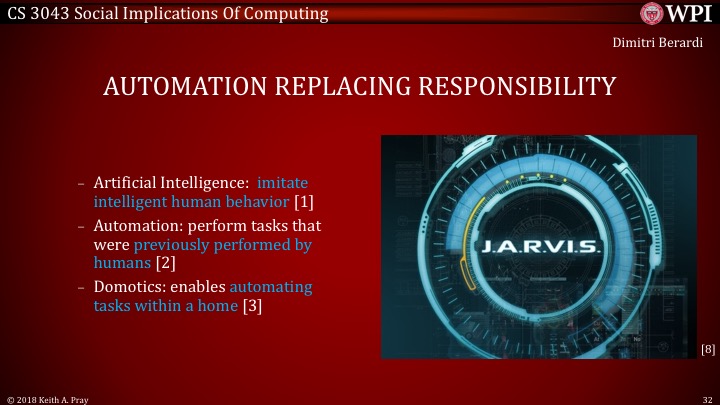 CS 3043 Social Implications Of Computing

WPI

Dimitri Berardi

AUTOMATION REPLACING RESPONSIBILITY

– Artificial Intelligence: imitate intelligent human behavior [1]

– Automation: perform tasks that were previously performed by humans [2]

– Domotics: enables automating tasks within a home [3]

J.A.R.V.I.S.

[8]

© 2018 Keith A. Pray

32